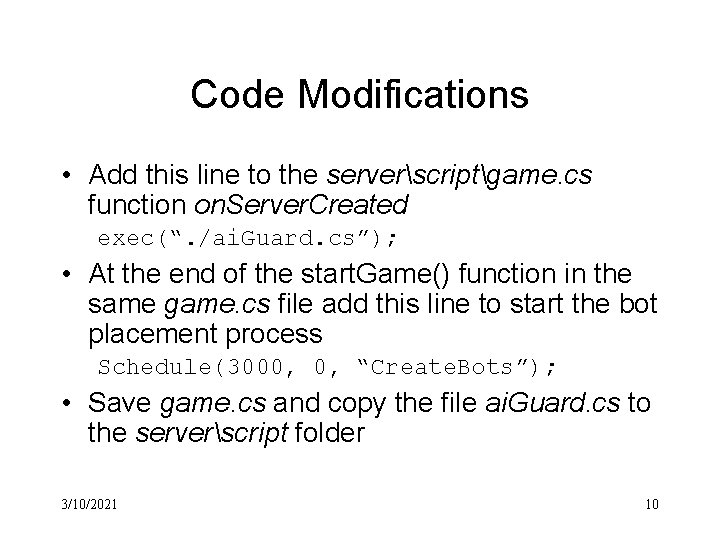 Code Modifications

• Add this line to the server\script\game.cs function onServerCreated

exec(“./aiGuard.cs”);

• At the end of the startGame() function in the same game.cs file add this line to start the bot placement process

Schedule(3000, 0, “CreateBots”);

• Save game.cs and copy the file aiGuard.cs to the server\script folder

3/10/2021

10